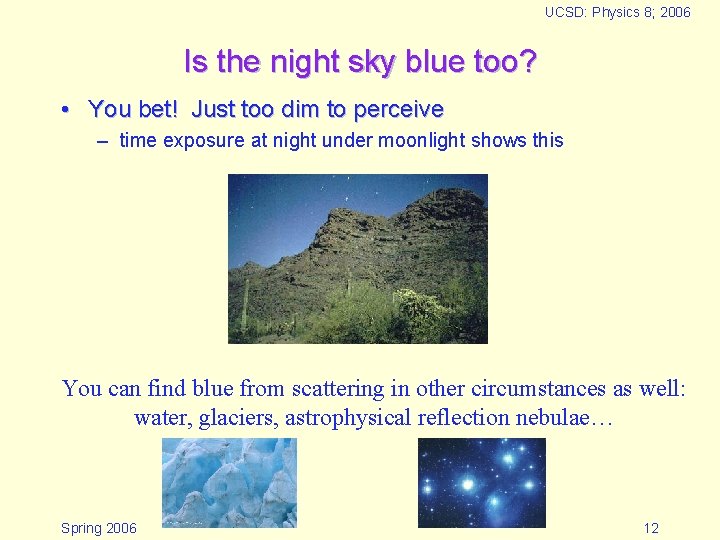 UCSD: Physics 8; 2006

Is the night sky blue too?

• You bet! Just too dim to perceive
– time exposure at night under moonlight shows this

You can find blue from scattering in other circumstances as well: water, glaciers, astrophysical reflection nebulae…

Spring 2006

12